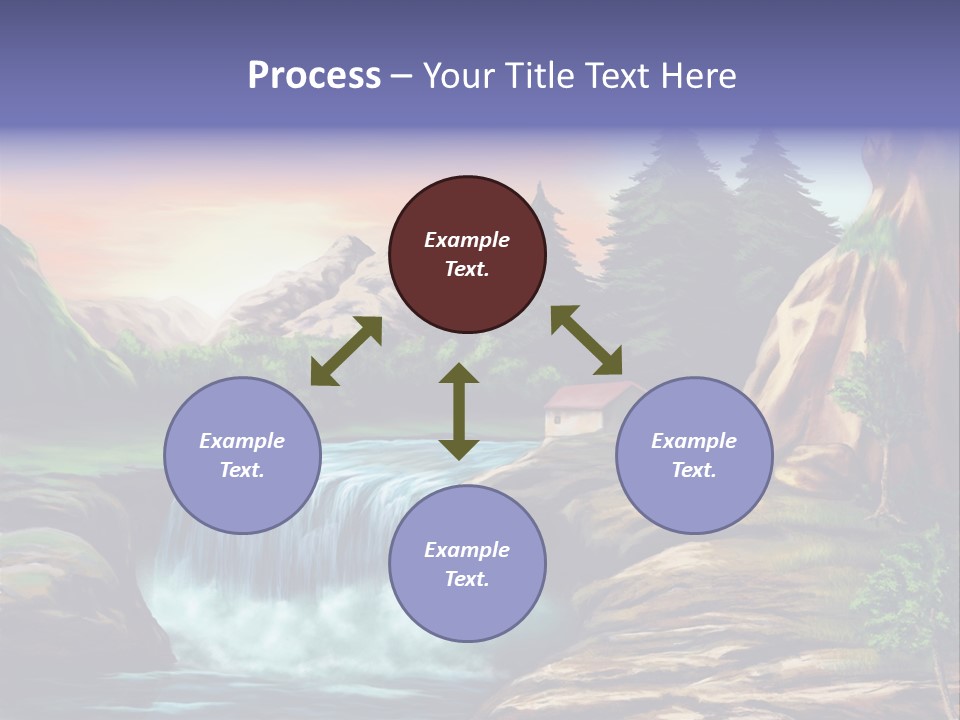 Process – Your Title Text Here

Example Text.

Example Text.

Example Text.

Example Text.